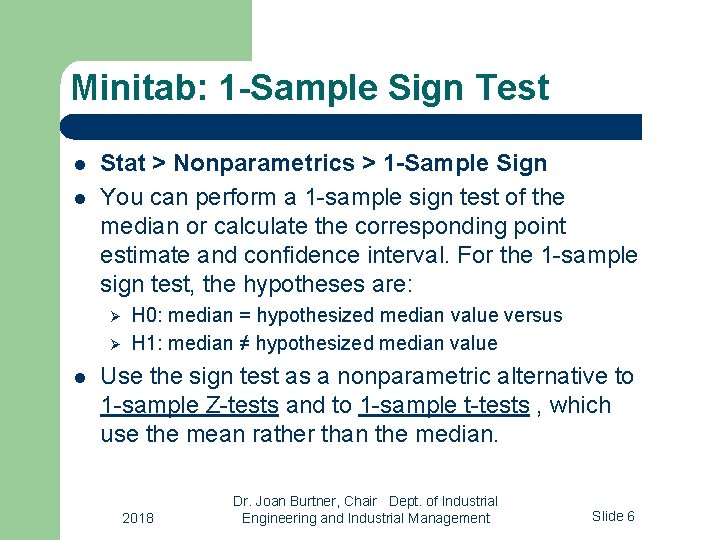 Minitab: 1-Sample Sign Test

- Stat > Nonparametrics > 1-Sample Sign
- You can perform a 1-sample sign test of the median or calculate the corresponding point estimate and confidence interval. For the 1-sample sign test, the hypotheses are:
  - H0: median = hypothesized median value versus
  - H1: median ≠ hypothesized median value
- Use the sign test as a nonparametric alternative to 1-sample Z-tests and to 1-sample t-tests , which use the mean rather than the median.

2018

Dr. Joan Burtner, Chair Dept. of Industrial Engineering and Industrial Management

Slide 6